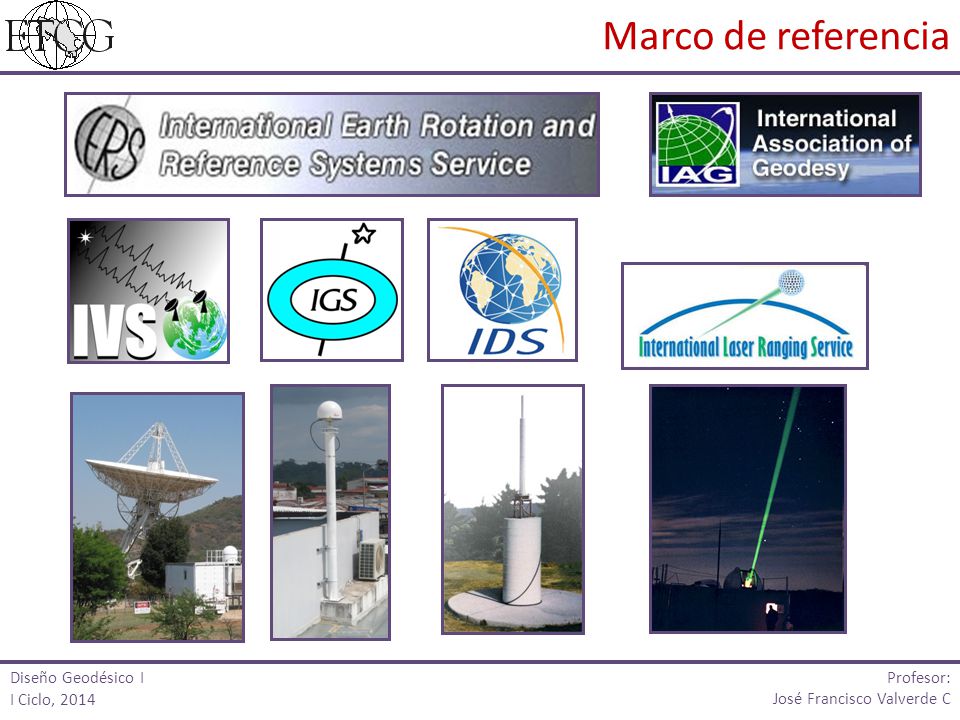 ETCG

Marco de referencia

IERS International Earth Rotation and Reference Systems Service

IAG International Association of Geodesy

IVS

IGS

IDS

International Laser Ranging Service

Diseño Geodésico I
I Ciclo, 2014

Profesor:
José Francisco Valverde C